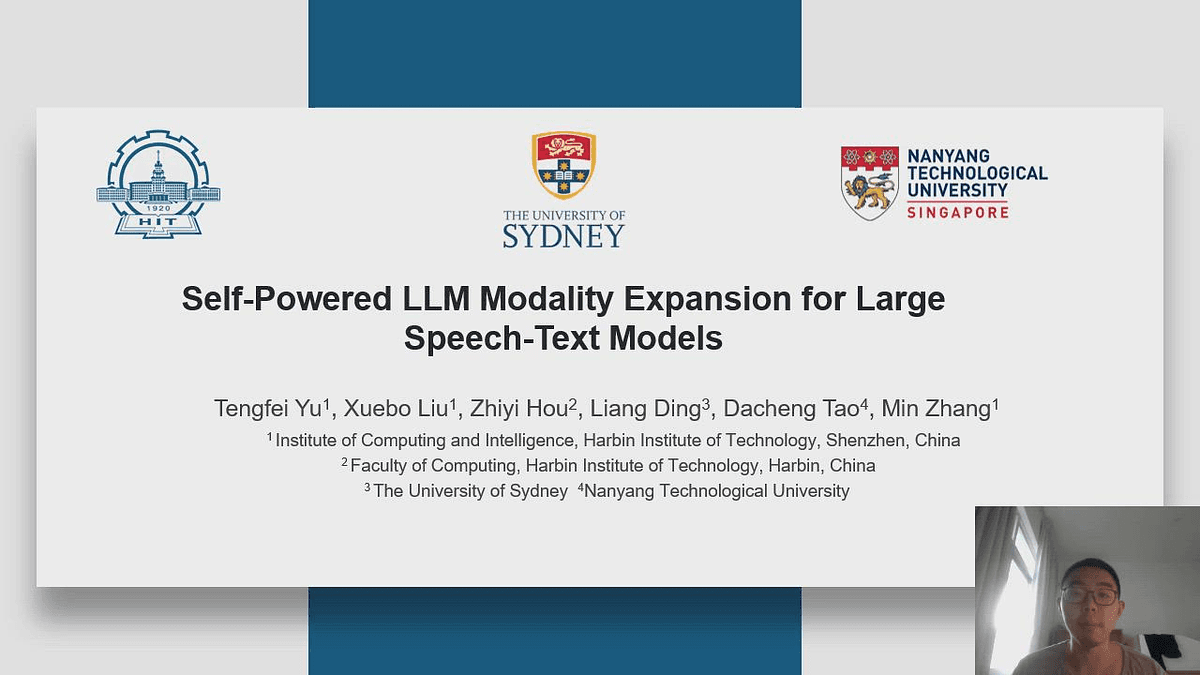 1920
HIT

THE UNIVERSITY OF
SYDNEY

NANYANG TECHNOLOGICAL UNIVERSITY
SINGAPORE

Self-Powered LLM Modality Expansion for Large Speech-Text Models

Tengfei Yu$^1$, Xuebo Liu$^1$, Zhiyi Hou$^2$, Liang Ding$^3$, Dacheng Tao$^4$, Min Zhang$^1$

$^1$ Institute of Computing and Intelligence, Harbin Institute of Technology, Shenzhen, China
$^2$ Faculty of Computing, Harbin Institute of Technology, Harbin, China
$^3$ The University of Sydney $^4$Nanyang Technological University